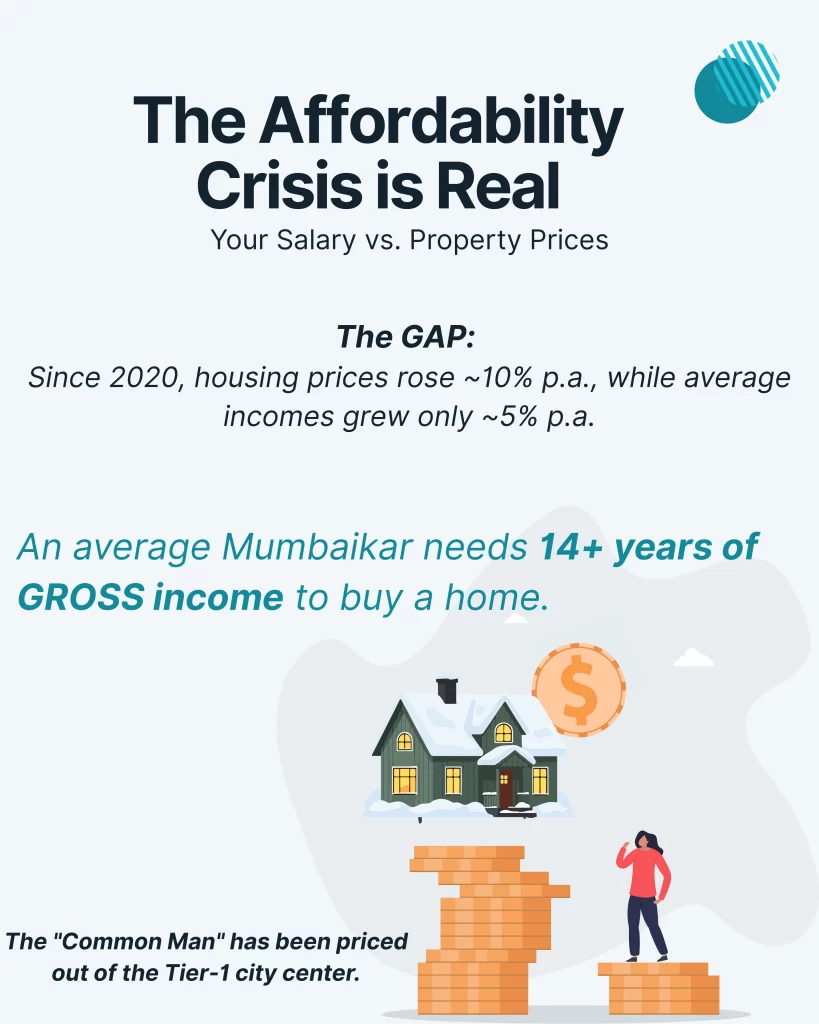 The Affordability Crisis is Real

Your Salary vs. Property Prices

The GAP:
Since 2020, housing prices rose ~10% p.a., while average incomes grew only ~5% p.a.

An average Mumbaikar needs 14+ years of GROSS income to buy a home.

$

The "Common Man" has been priced out of the Tier-1 city center.